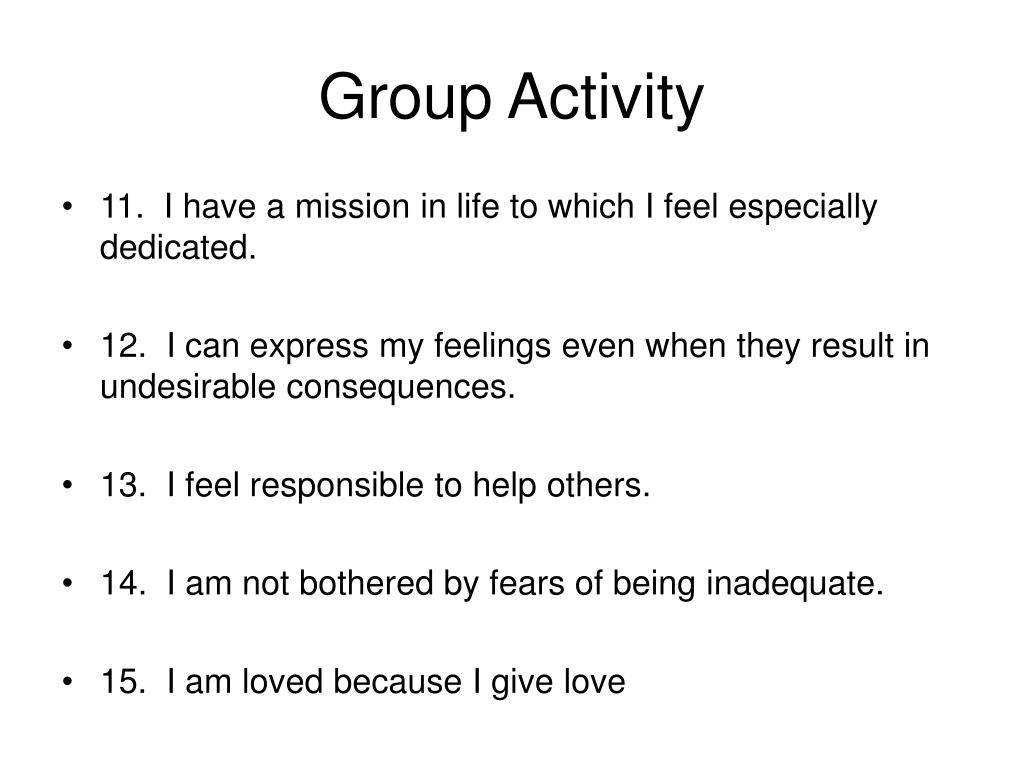 Group Activity

• 11. I have a mission in life to which I feel especially dedicated.

• 12. I can express my feelings even when they result in undesirable consequences.

• 13. I feel responsible to help others.

• 14. I am not bothered by fears of being inadequate.

• 15. I am loved because I give love